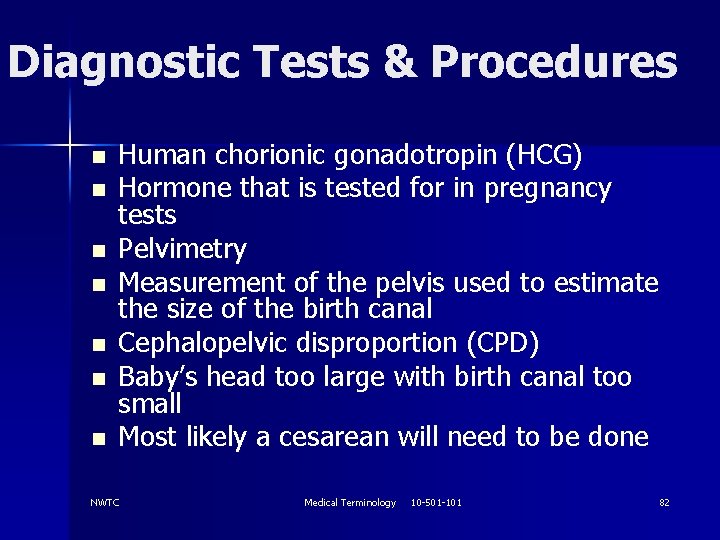 Diagnostic Tests & Procedures

- Human chorionic gonadotropin (HCG)
- Hormone that is tested for in pregnancy tests
- Pelvimetry
- Measurement of the pelvis used to estimate the size of the birth canal
- Cephalopelvic disproportion (CPD)
- Baby's head too large with birth canal too small
- Most likely a cesarean will need to be done

NWTC

Medical Terminology 10-501-101

82